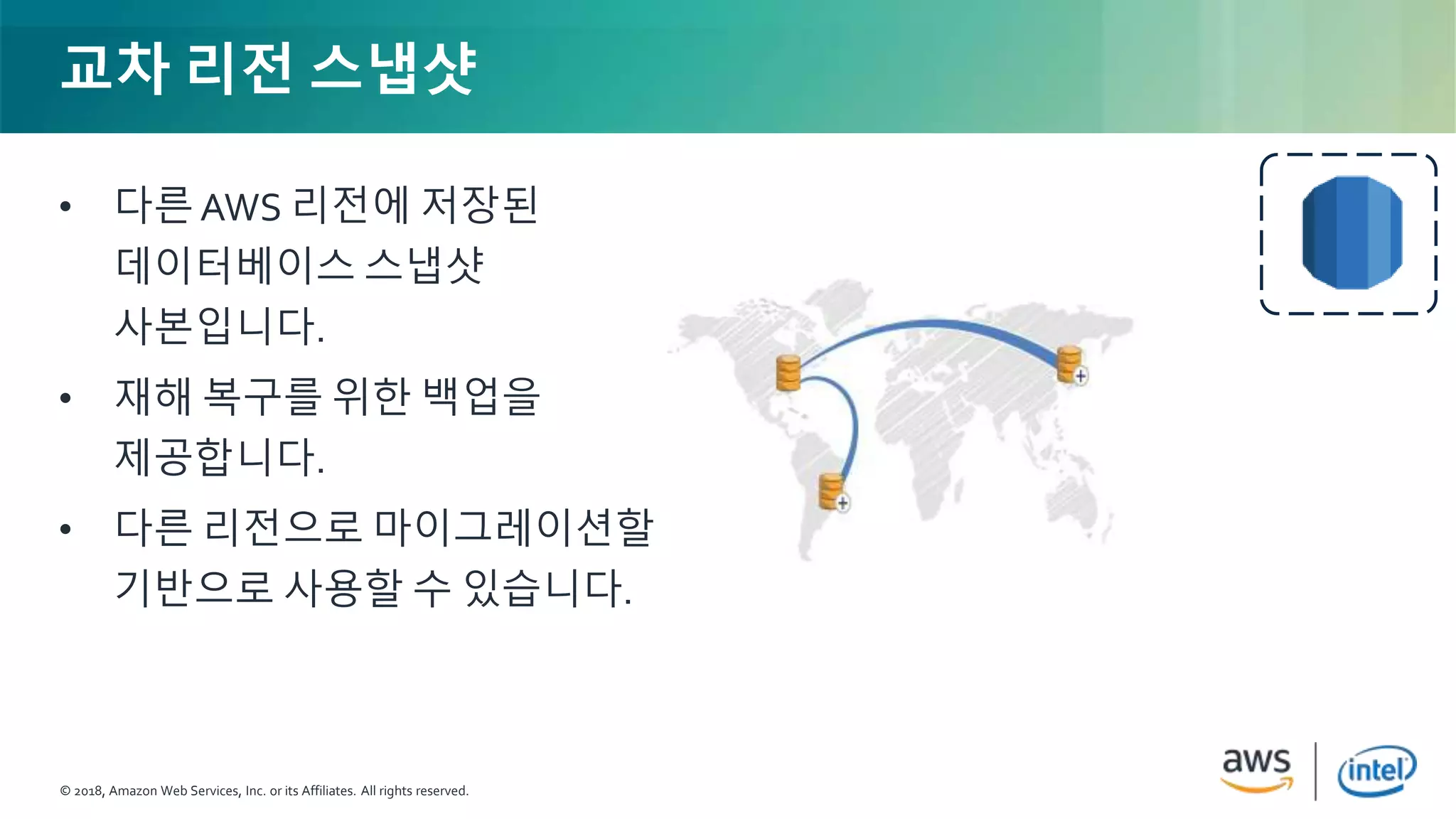 교차 리전 스냅샷

• 다른 AWS 리전에 저장된 데이터베이스 스냅샷 사본입니다.

• 재해 복구를 위한 백업을 제공합니다.

• 다른 리전으로 마이그레이션할 기반으로 사용할 수 있습니다.

© 2018, Amazon Web Services, Inc. or its Affiliates. All rights reserved.

aws

intel